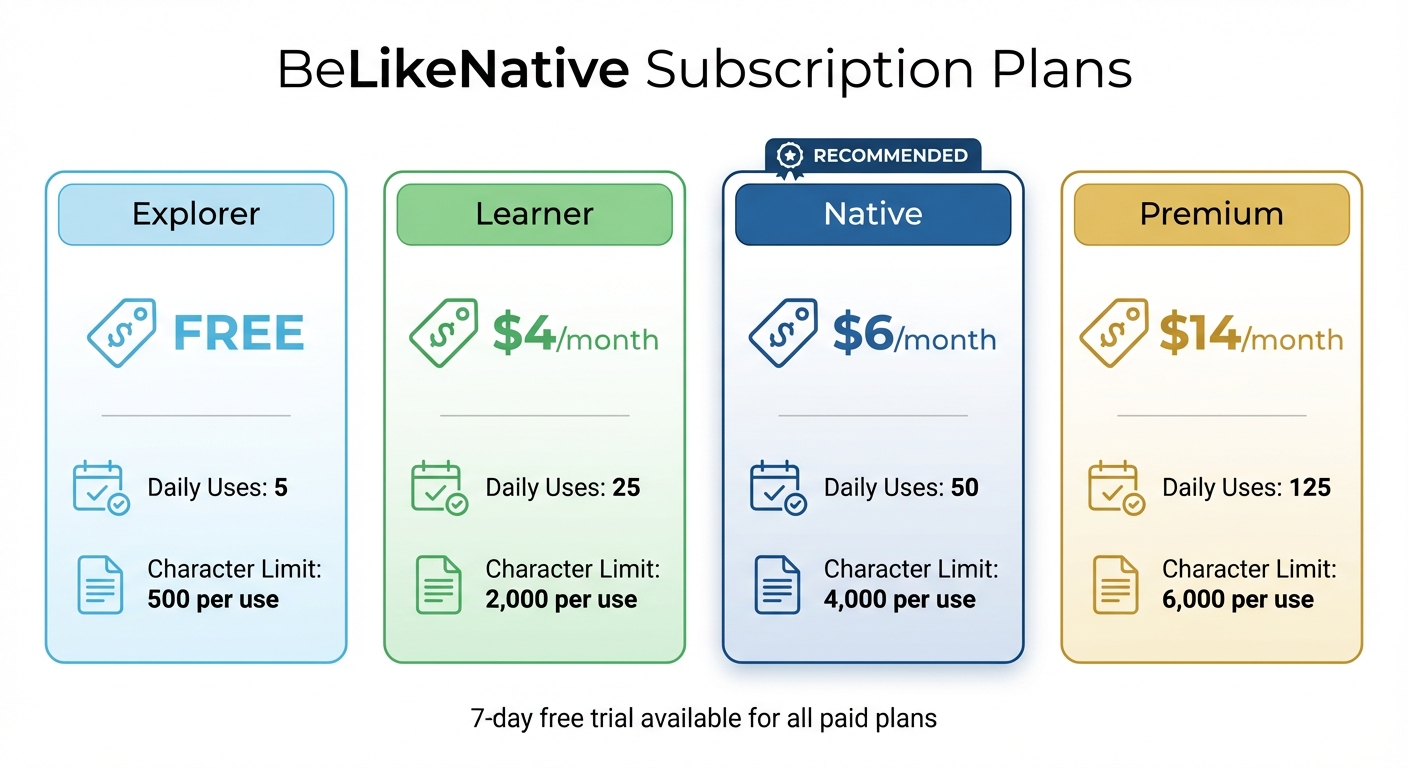 BeLikeNative Subscription Plans

Explorer

FREE

Daily Uses: 5

Character Limit: 500 per use

Learner

$4/month

Daily Uses: 25

Character Limit: 2,000 per use

RECOMMENDED

Native

$6/month

Daily Uses: 50

Character Limit: 4,000 per use

Premium

$14/month

Daily Uses: 125

Character Limit: 6,000 per use

7-day free trial available for all paid plans